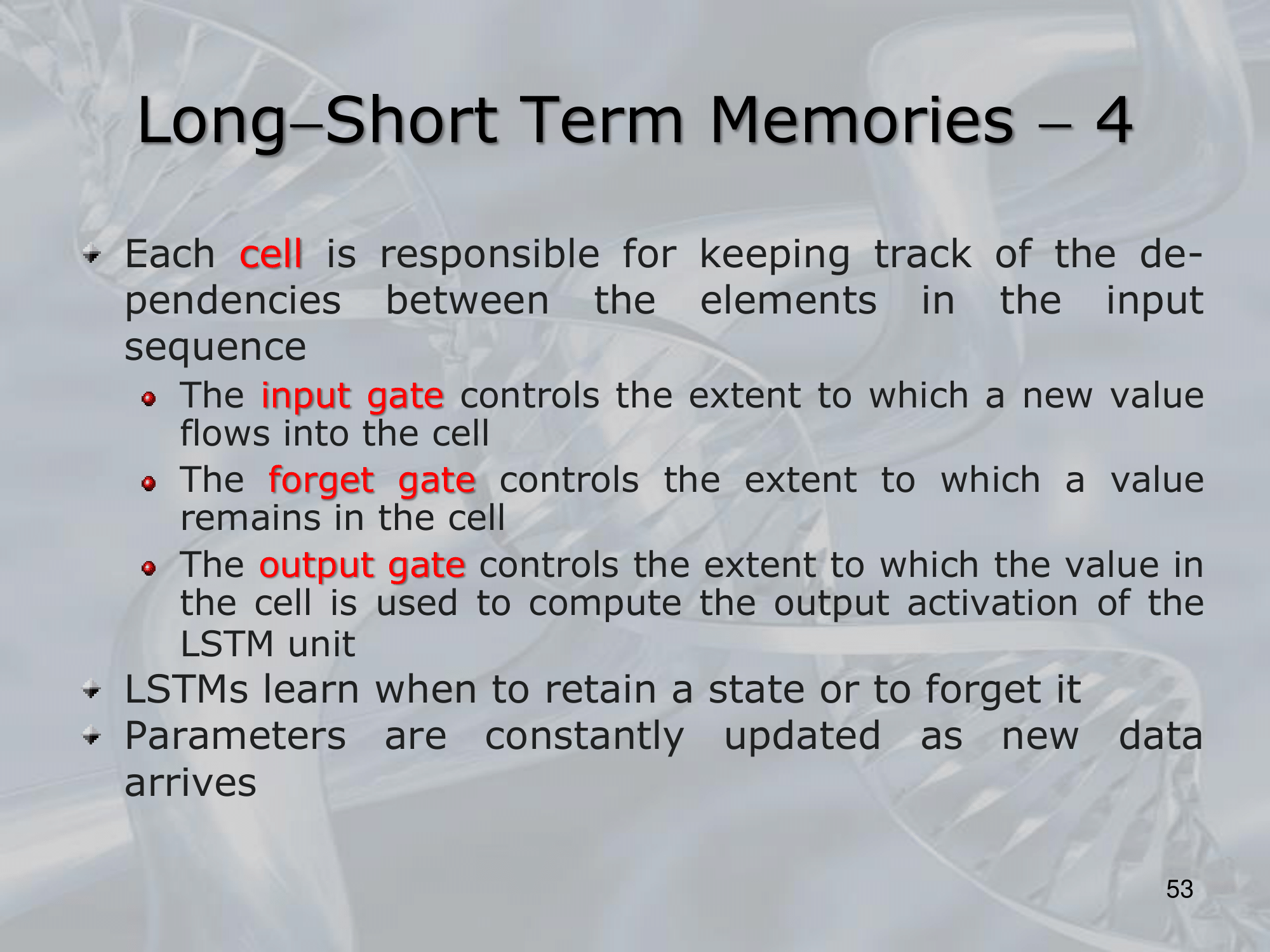 Long–Short Term Memories – 4

Each cell is responsible for keeping track of the dependencies between the elements in the input sequence

The input gate controls the extent to which a new value flows into the cell

The forget gate controls the extent to which a value remains in the cell

The output gate controls the extent to which the value in the cell is used to compute the output activation of the LSTM unit

LSTMs learn when to retain a state or to forget it

Parameters are constantly updated as new data arrives

53